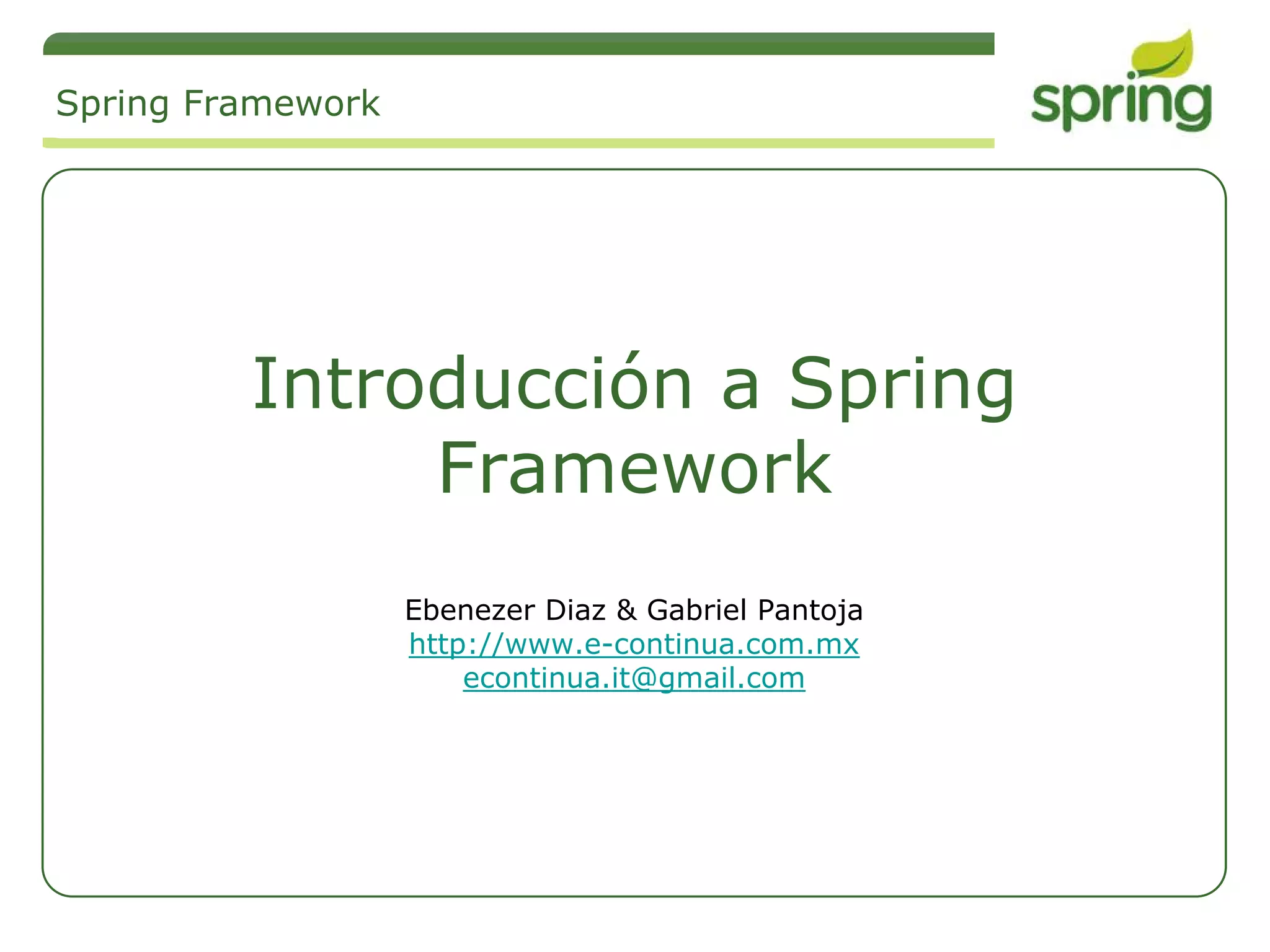 Spring Framework

spring

Introducción a Spring Framework

Ebenezer Diaz & Gabriel Pantoja
http://www.e-continua.com.mx
econtinua.it@gmail.com